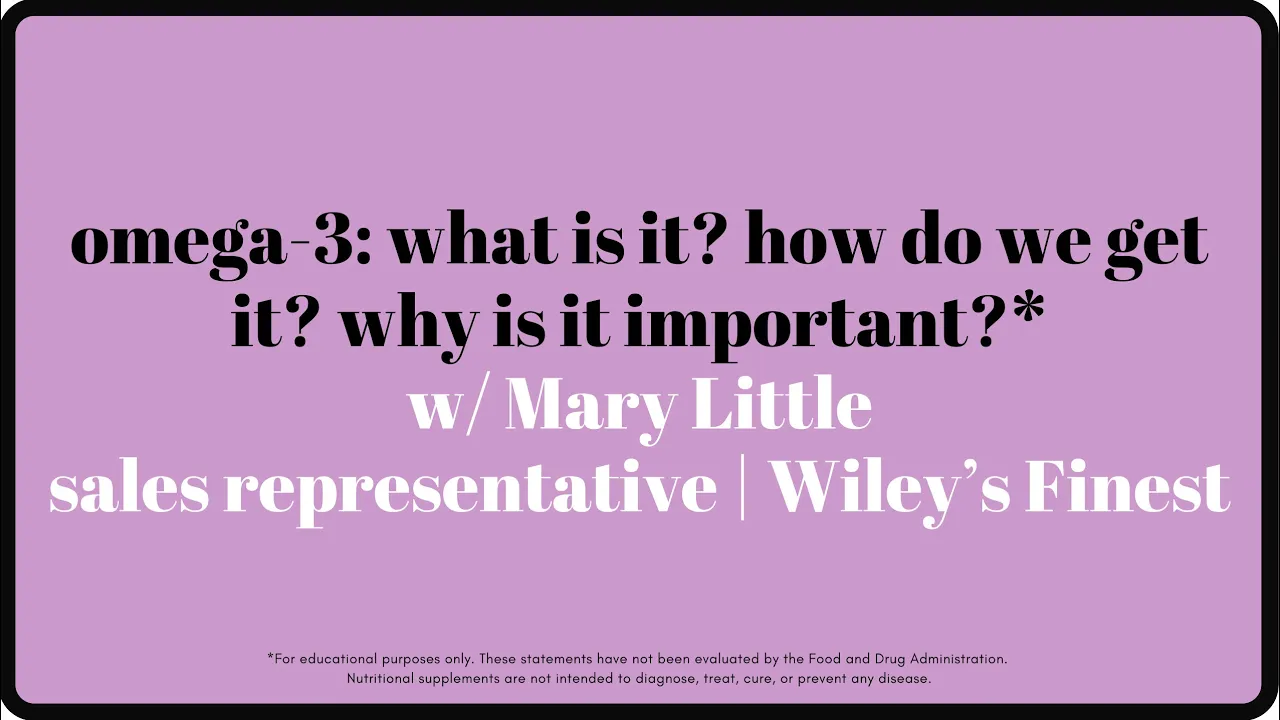 omega-3: what is it? how do we get it? why is it important?*
w/ Mary Little
sales representative | Wiley's Finest

*For educational purposes only. These statements have not been evaluated by the Food and Drug Administration. Nutritional supplements are not intended to diagnose, treat, cure, or prevent any disease.